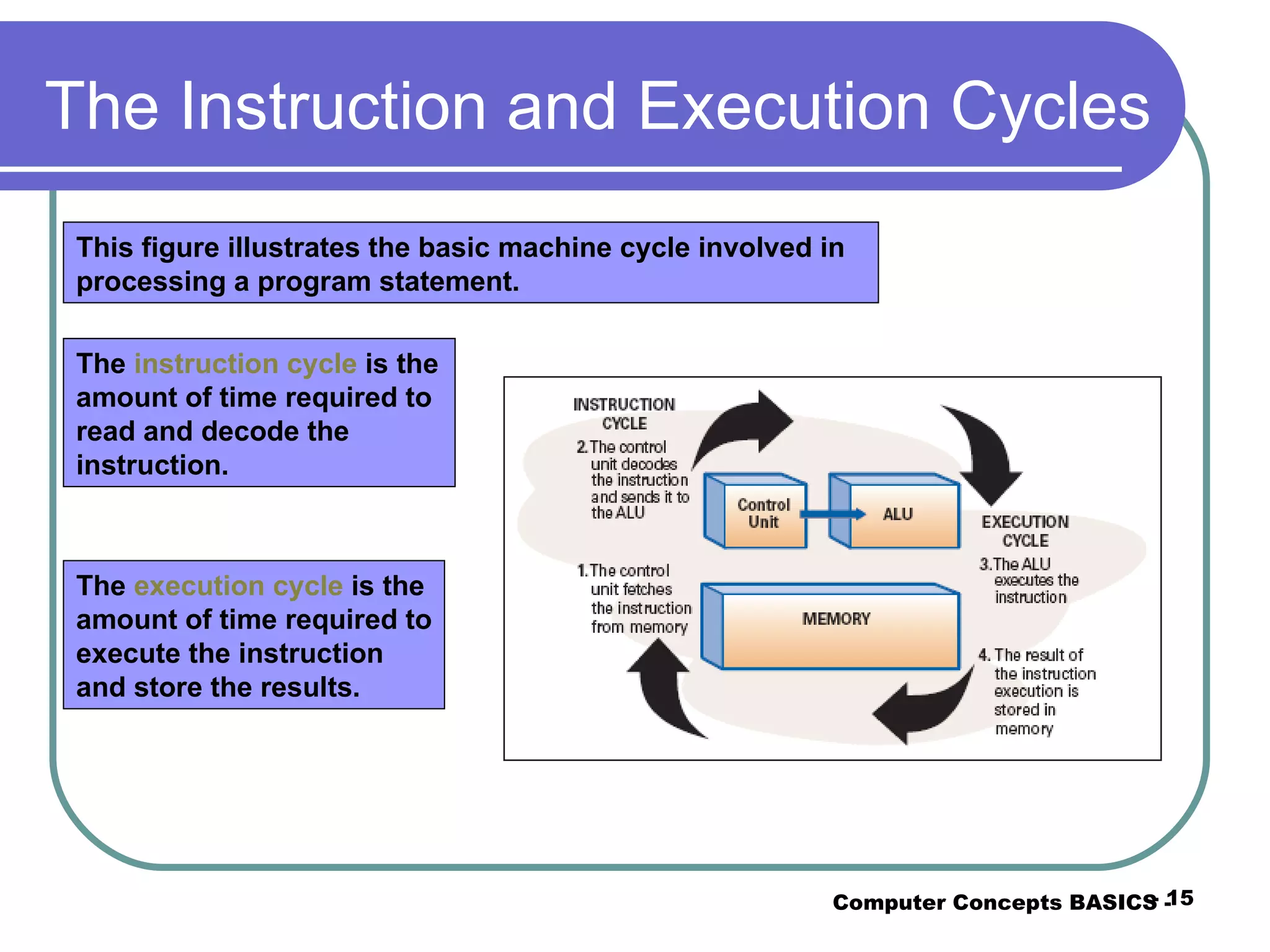 The Instruction and Execution Cycles

This figure illustrates the basic machine cycle involved in processing a program statement.

The instruction cycle is the amount of time required to read and decode the instruction.

The execution cycle is the amount of time required to execute the instruction and store the results.

INSTRUCTION CYCLE

2. The control unit decodes the instruction and sends it to the ALU

Control Unit

ALU

EXECUTION CYCLE

3. The ALU executes the instruction

1. The control unit fetches the instruction from memory

MEMORY

4. The result of the instruction execution is stored in memory

Computer Concepts BASICS - 15